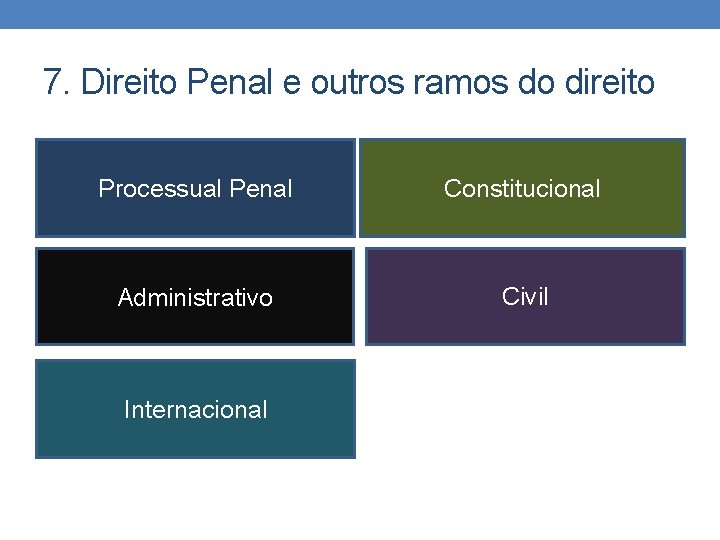 7. Direito Penal e outros ramos do direito

Processual Penal

Constitucional

Administrativo

Civil

Internacional